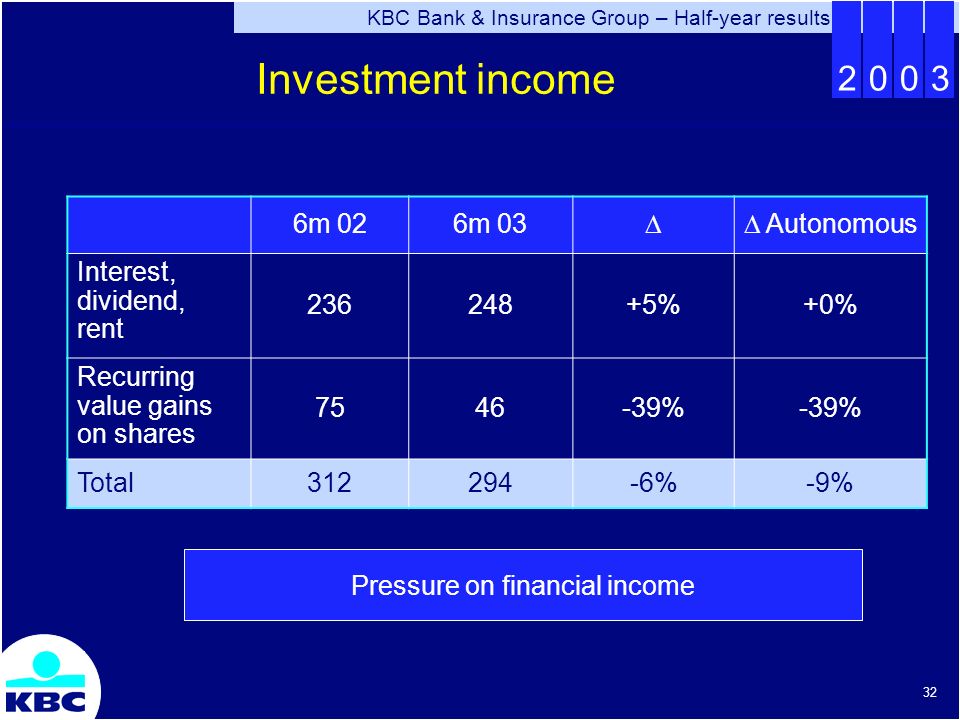 KBC Bank & Insurance Group – Half-year results

2 0 0 3

Investment income

| | 6m 02 | 6m 03 | $\Delta$ | $\Delta$ Autonomous |
|---|---|---|---|---|
| Interest, dividend, rent | 236 | 248 | +5% | +0% |
| Recurring value gains on shares | 75 | 46 | -39% | -39% |
| Total | 312 | 294 | -6% | -9% |

Pressure on financial income

KBC

32